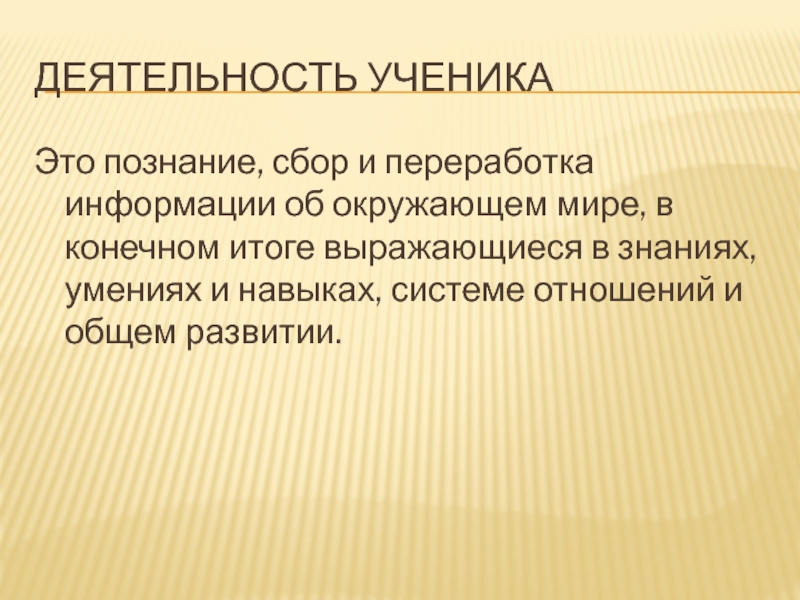 ДЕЯТЕЛЬНОСТЬ УЧЕНИКА

Это познание, сбор и переработка информации об окружающем мире, в конечном итоге выражающиеся в знаниях, умениях и навыках, системе отношений и общем развитии.